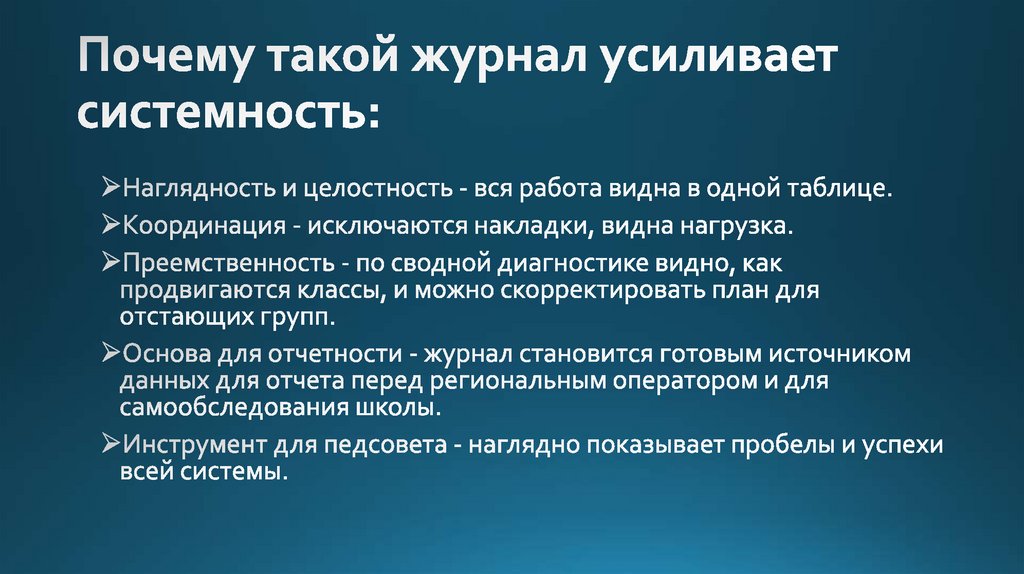 Почему такой журнал усиливает системность:

➢Наглядность и целостность - вся работа видна в одной таблице.

➢Координация - исключаются накладки, видна нагрузка.

➢Преемственность - по сводной диагностике видно, как продвигаются классы, и можно скорректировать план для отстающих групп.

➢Основа для отчетности - журнал становится готовым источником данных для отчета перед региональным оператором и для самообследования школы.

➢Инструмент для педсовета - наглядно показывает пробелы и успехи всей системы.